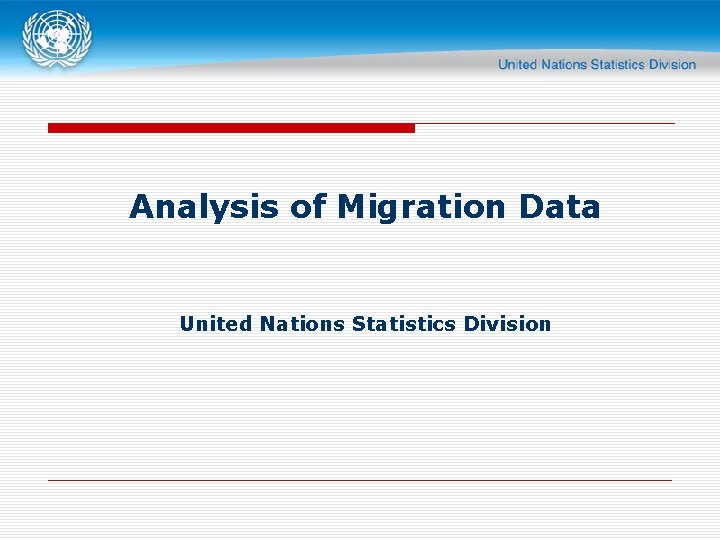 United Nations Statistics Division

Analysis of Migration Data

United Nations Statistics Division